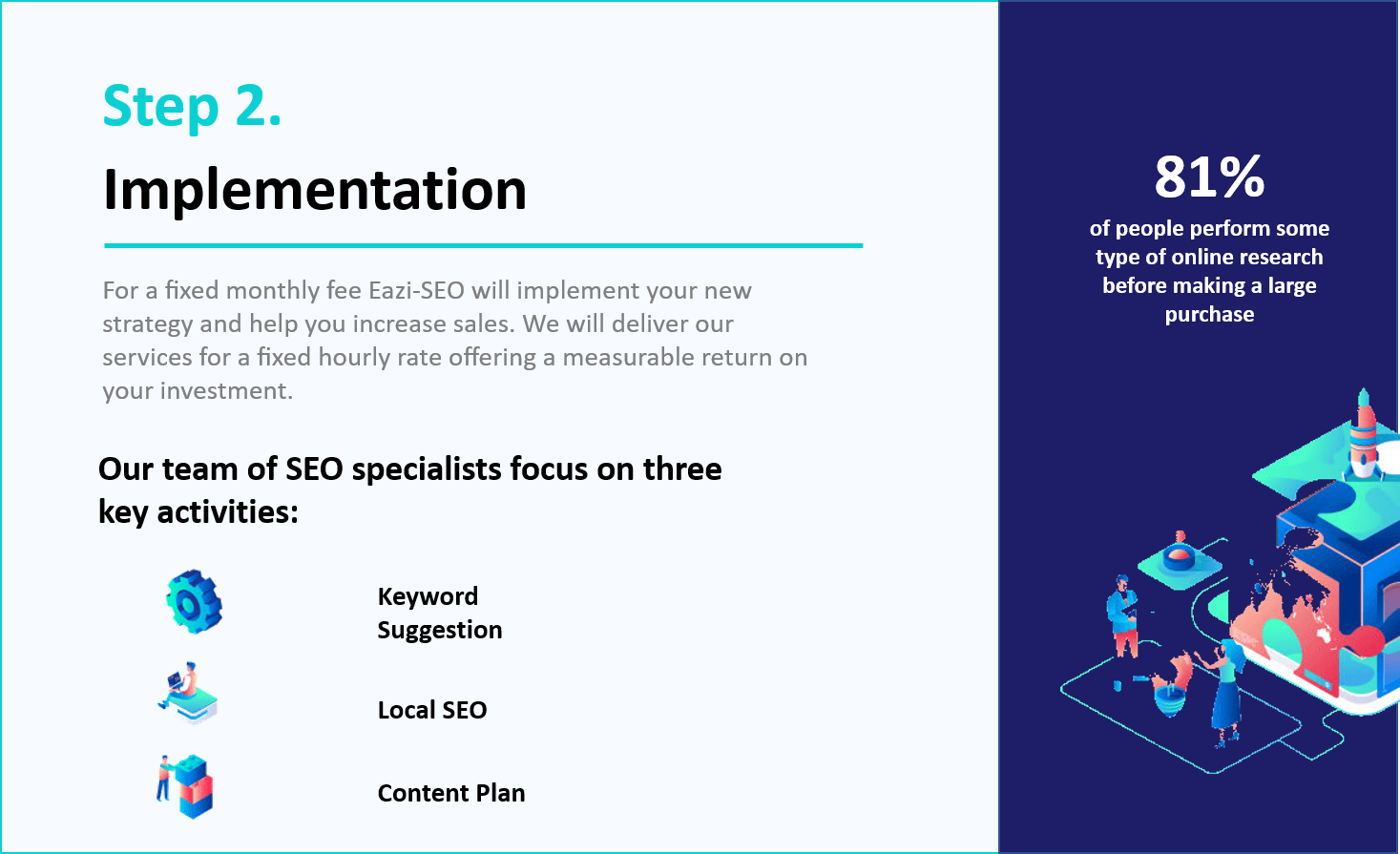 Step 2.

Implementation

For a fixed monthly fee Eazi-SEO will implement your new strategy and help you increase sales. We will deliver our services for a fixed hourly rate offering a measurable return on your investment.

Our team of SEO specialists focus on three key activities:

Keyword Suggestion

Local SEO

Content Plan

81%

of people perform some type of online research before making a large purchase